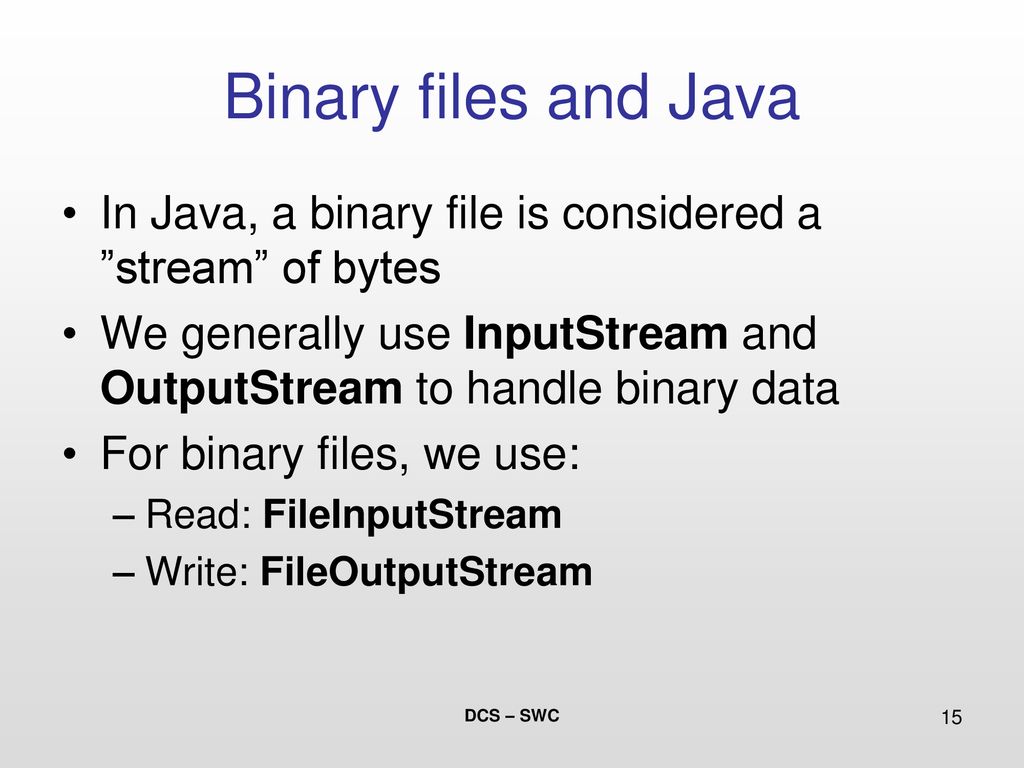 Binary files and Java

• In Java, a binary file is considered a ”stream” of bytes

• We generally use InputStream and OutputStream to handle binary data

• For binary files, we use:

– Read: FileInputStream

– Write: FileOutputStream

DCS – SWC

15